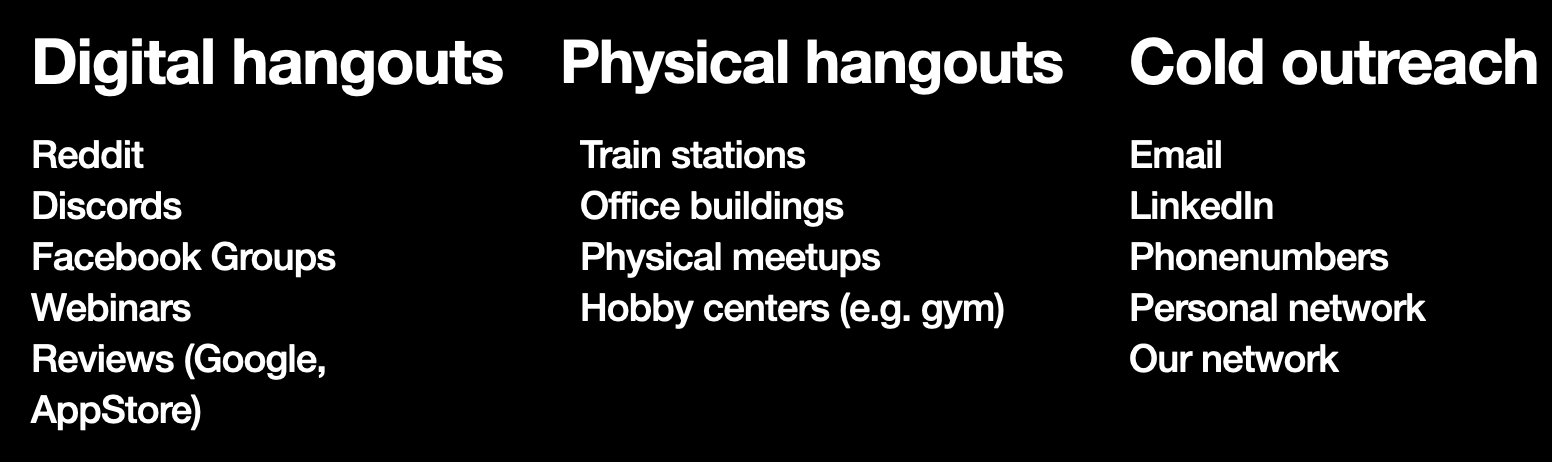 Digital hangouts

Reddit
Discords
Facebook Groups
Webinars
Reviews (Google, AppStore)

Physical hangouts

Train stations
Office buildings
Physical meetups
Hobby centers (e.g. gym)

Cold outreach

Email
LinkedIn
Phonenumbers
Personal network
Our network